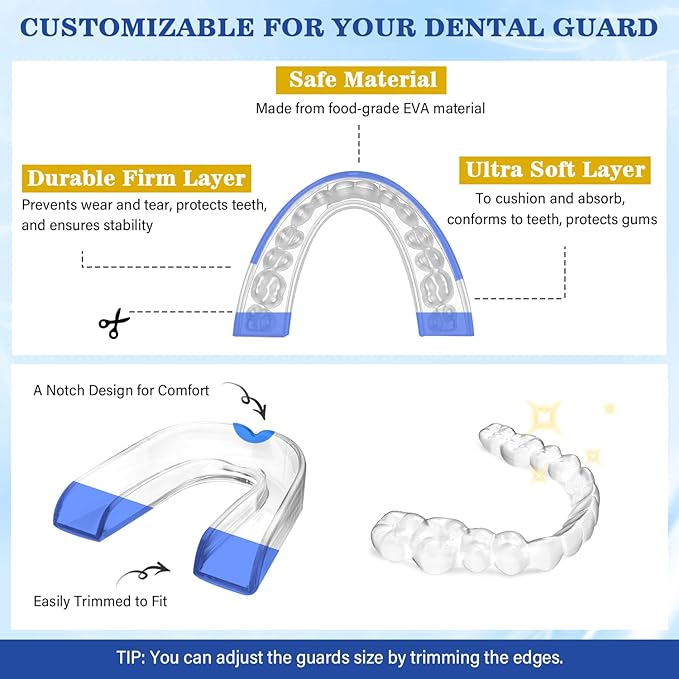 CUSTOMIZABLE FOR YOUR DENTAL GUARD

Safe Material
Made from food-grade EVA material

Durable Firm Layer
Prevents wear and tear, protects teeth, and ensures stability

Ultra Soft Layer
To cushion and absorb, conforms to teeth, protects gums

A Notch Design for Comfort

Easily Trimmed to Fit

TIP: You can adjust the guards size by trimming the edges.